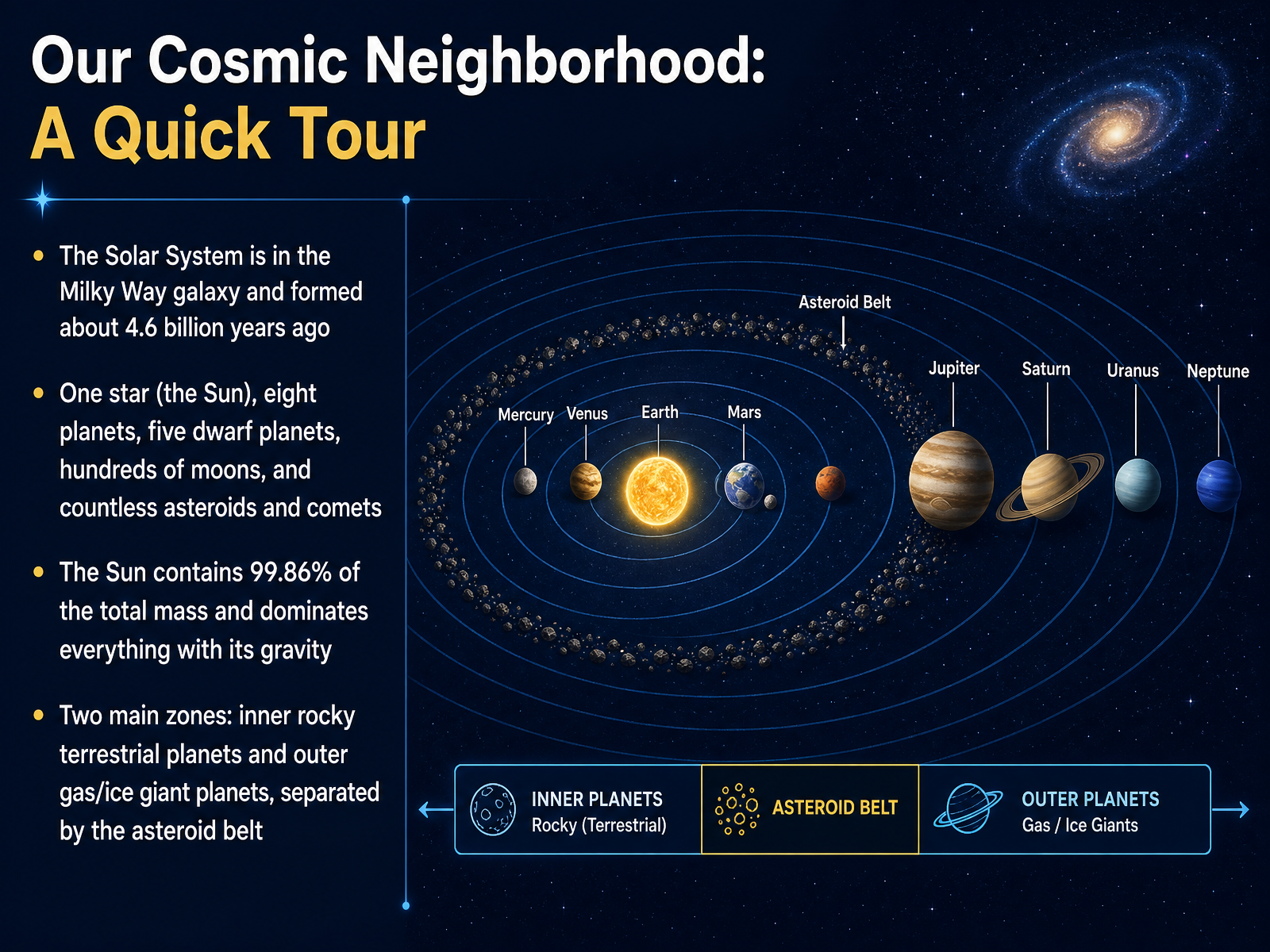 Our Cosmic Neighborhood:
A Quick Tour

• The Solar System is in the Milky Way galaxy and formed about 4.6 billion years ago

• One star (the Sun), eight planets, five dwarf planets, hundreds of moons, and countless asteroids and comets

• The Sun contains 99.86% of the total mass and dominates everything with its gravity

• Two main zones: inner rocky terrestrial planets and outer gas/ice giant planets, separated by the asteroid belt

Asteroid Belt
Mercury
Venus
Earth
Mars
Jupiter
Saturn
Uranus
Neptune

INNER PLANETS
Rocky (Terrestrial)

ASTEROID BELT

OUTER PLANETS
Gas / Ice Giants